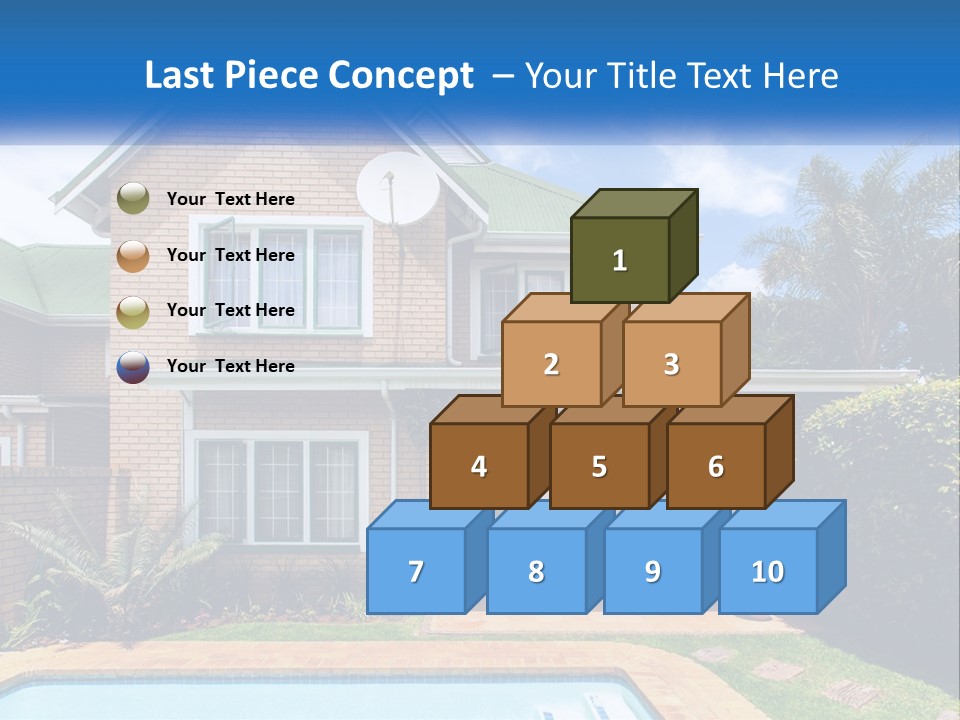 Last Piece Concept – Your Title Text Here

Your Text Here

Your Text Here

Your Text Here

Your Text Here

1

2

3

4

5

6

7

8

9

10